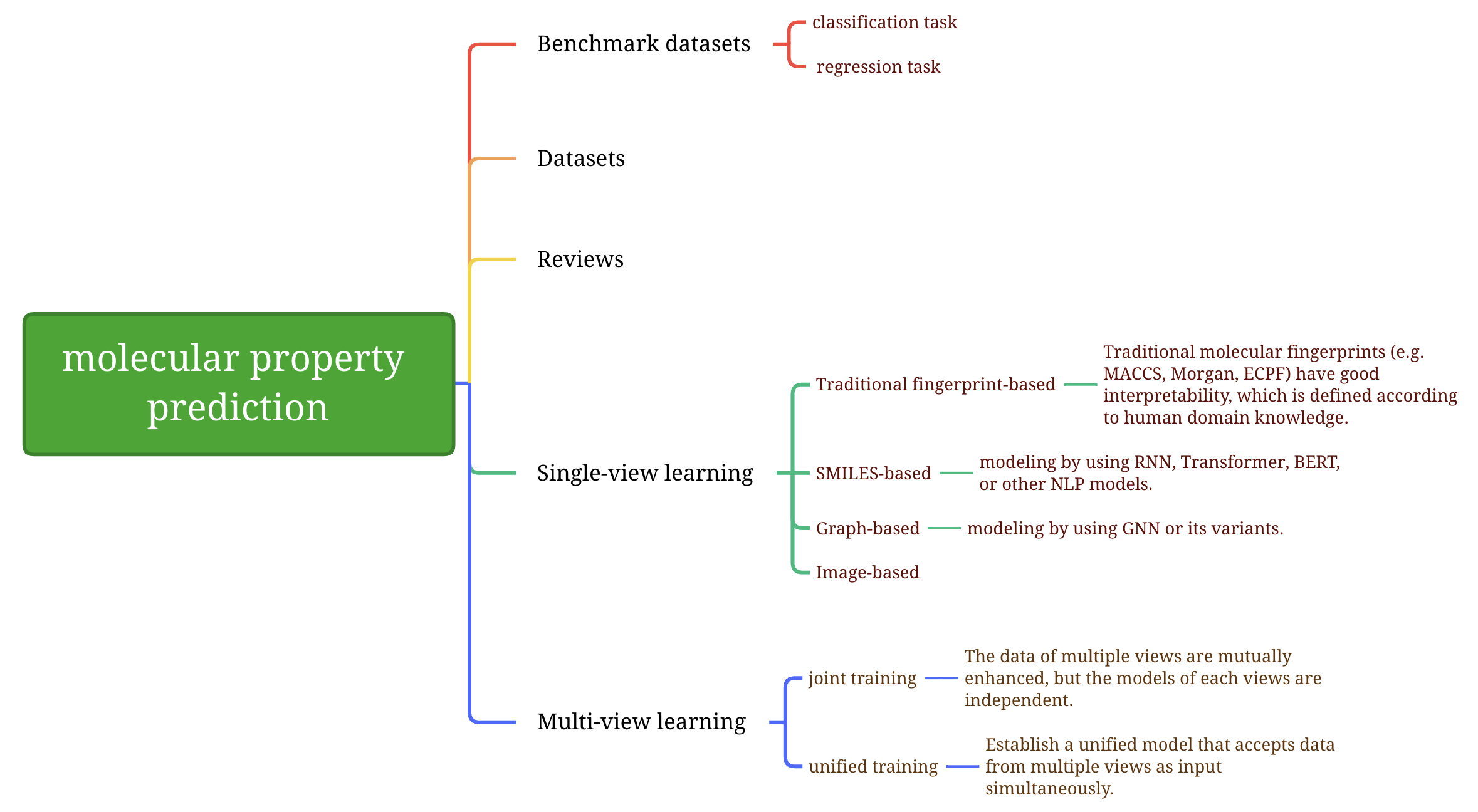 molecular property prediction

Benchmark datasets

classification task

regression task

Datasets

Reviews

Single-view learning

Traditional fingerprint-based

Traditional molecular fingerprints (e.g. MACCS, Morgan, ECPF) have good interpretability, which is defined according to human domain knowledge.

SMILES-based

modeling by using RNN, Transformer, BERT, or other NLP models.

Graph-based

modeling by using GNN or its variants.

Image-based

Multi-view learning

joint training

The data of multiple views are mutually enhanced, but the models of each views are independent.

unified training

Establish a unified model that accepts data from multiple views as input simultaneously.